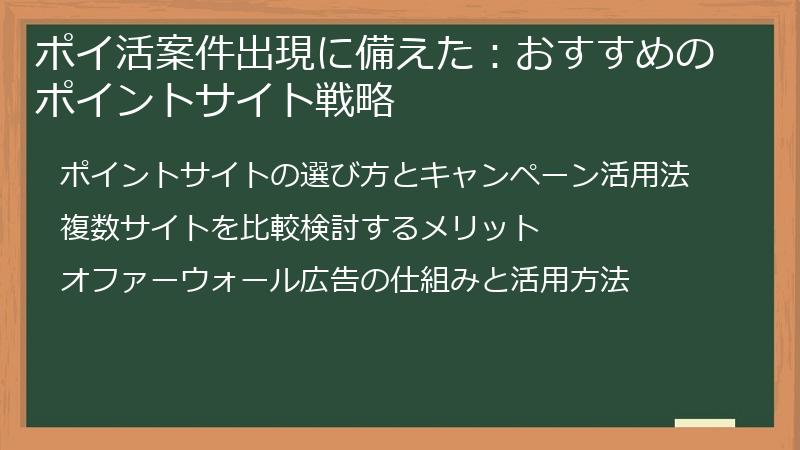 ポイ活案件出現に備えた：おすすめのポイントサイト戦略

ポイントサイトの選び方とキャンペーン活用法

複数サイトを比較検討するメリット

オファーウォール広告の仕組みと活用方法